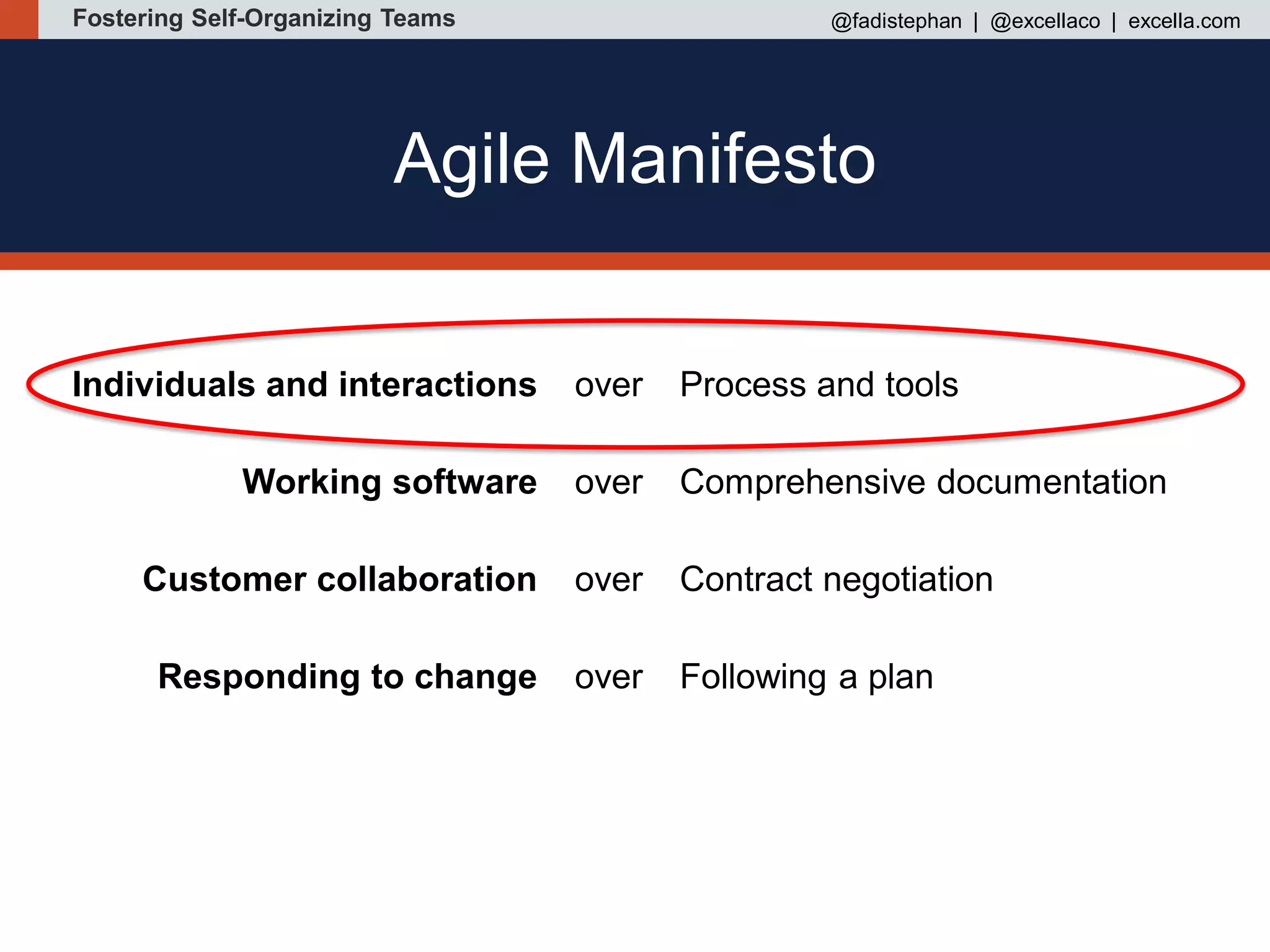 Fostering Self-Organizing Teams

@fadistephan | @excellaco | excella.com

Agile Manifesto

Individuals and interactions over Process and tools

Working software over Comprehensive documentation

Customer collaboration over Contract negotiation

Responding to change over Following a plan